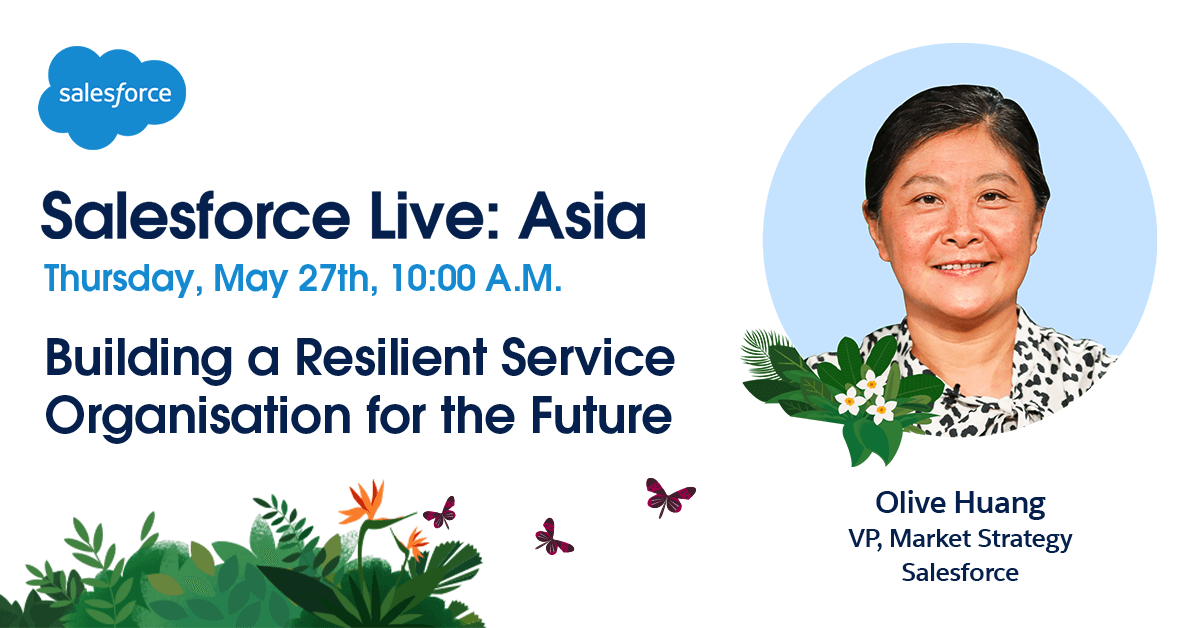 salesforce

Salesforce Live: Asia

Thursday, May 27th, 10:00 A.M.

Building a Resilient Service Organisation for the Future

Olive Huang
VP, Market Strategy
Salesforce